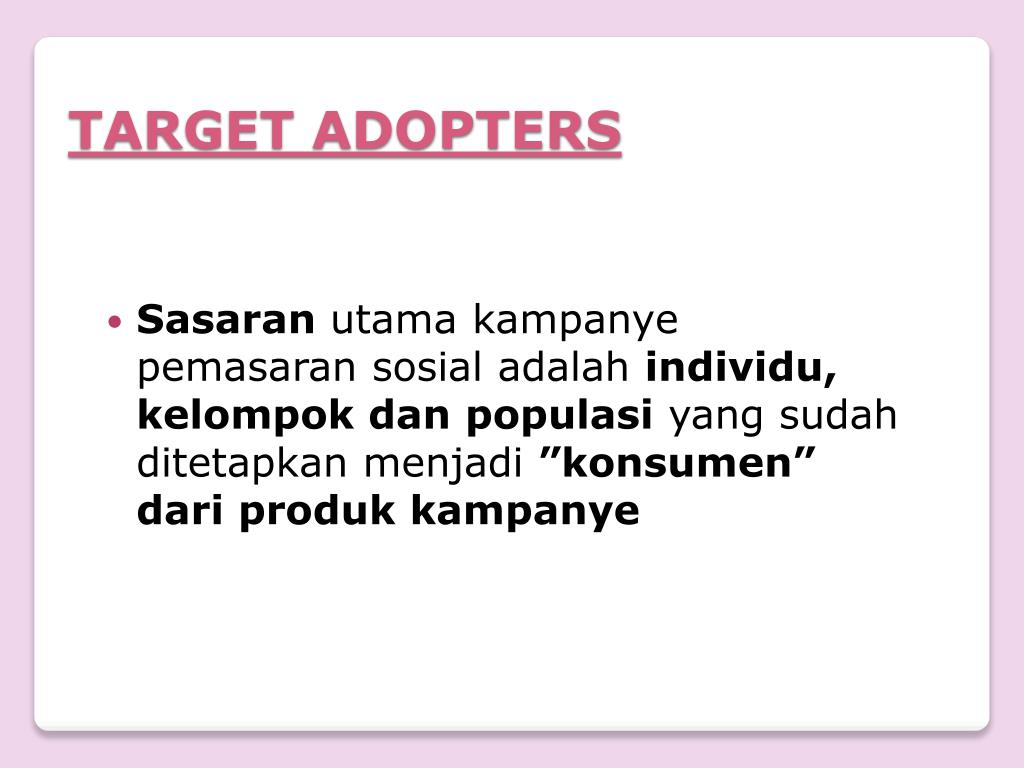 TARGET ADOPTERS

• Sasaran utama kampanye pemasaran sosial adalah individu, kelompok dan populasi yang sudah ditetapkan menjadi ”konsumen” dari produk kampanye